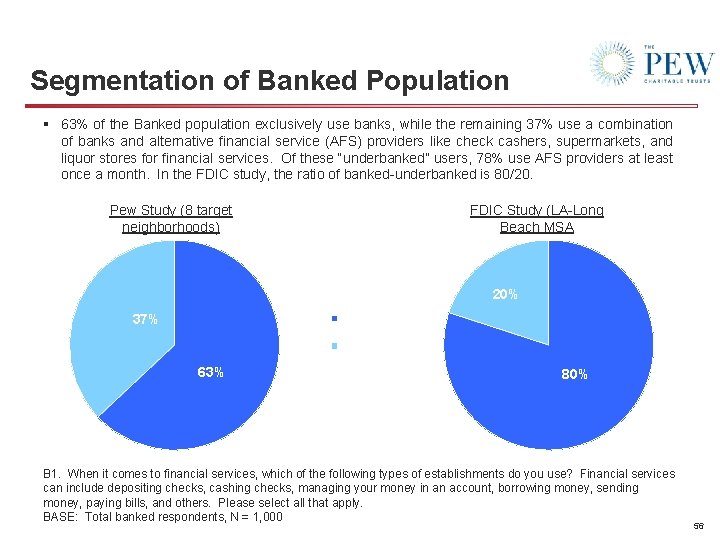 THE PEW CHARITABLE TRUSTS

Segmentation of Banked Population

▪ 63% of the Banked population exclusively use banks, while the remaining 37% use a combination of banks and alternative financial service (AFS) providers like check cashers, supermarkets, and liquor stores for financial services. Of these "underbanked" users, 78% use AFS providers at least once a month. In the FDIC study, the ratio of banked-underbanked is 80/20.

Pew Study (8 target neighborhoods)

37%

63%

FDIC Study (LA-Long Beach MSA

20%

80%

B1. When it comes to financial services, which of the following types of establishments do you use? Financial services can include depositing checks, cashing checks, managing your money in an account, borrowing money, sending money, paying bills, and others. Please select all that apply.
BASE: Total banked respondents, N = 1,000

56